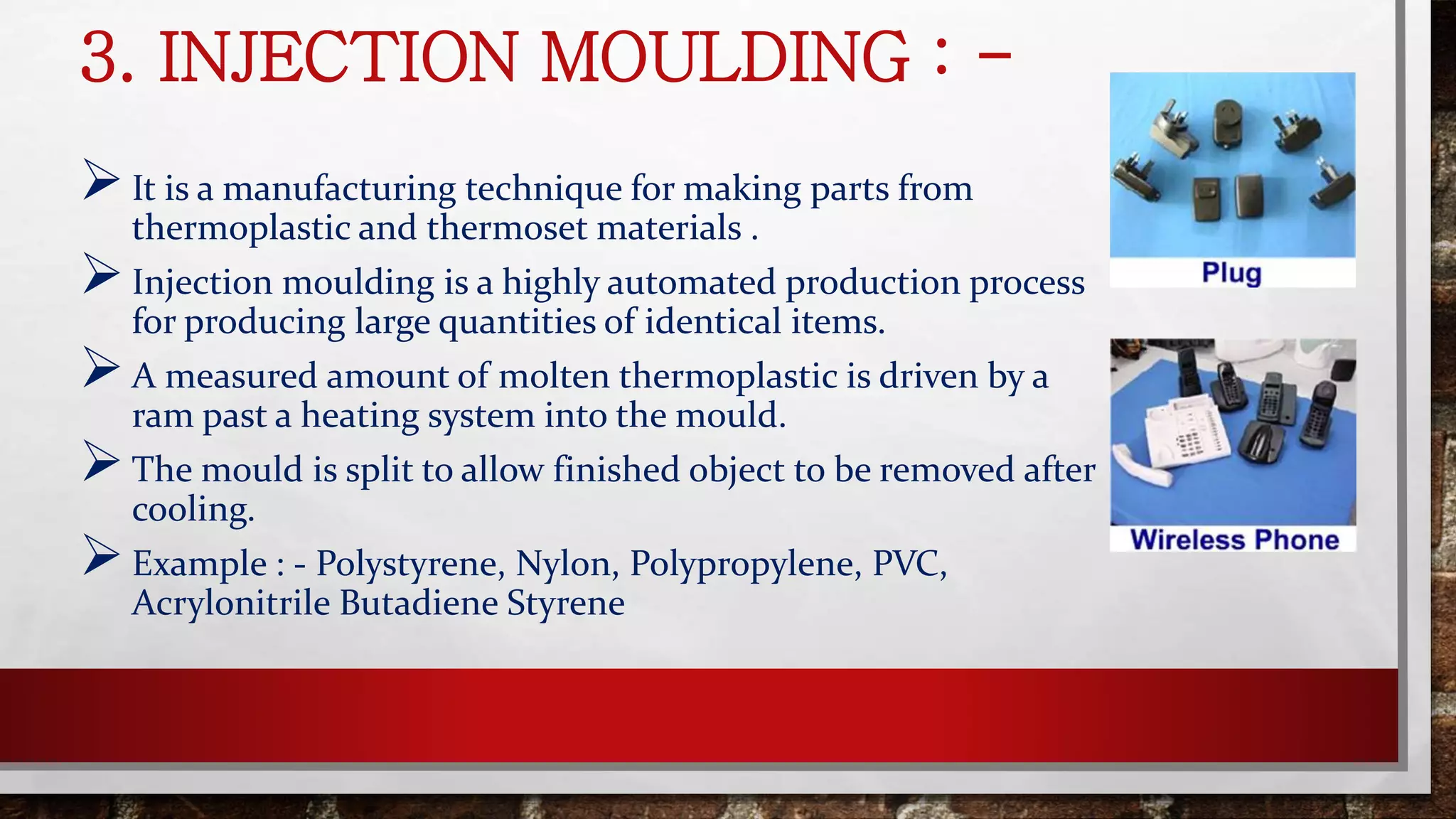 3. INJECTION MOULDING : –

➢ It is a manufacturing technique for making parts from thermoplastic and thermoset materials .

➢ Injection moulding is a highly automated production process for producing large quantities of identical items.

➢ A measured amount of molten thermoplastic is driven by a ram past a heating system into the mould.

➢ The mould is split to allow finished object to be removed after cooling.

➢ Example : - Polystyrene, Nylon, Polypropylene, PVC, Acrylonitrile Butadiene Styrene

Plug

Wireless Phone